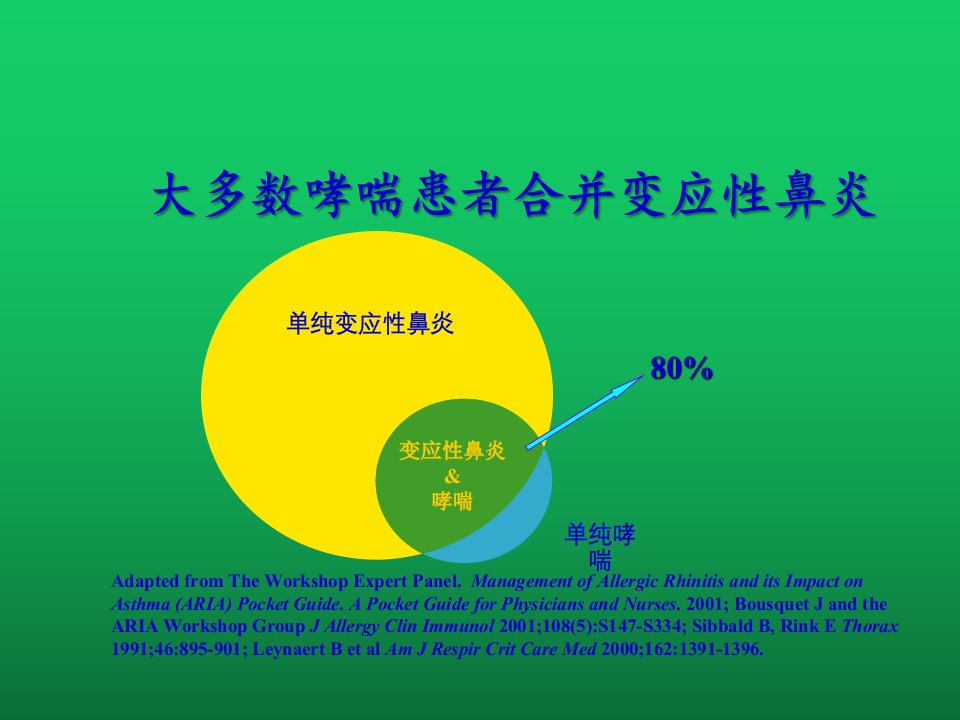 大多数哮喘患者合并变应性鼻炎

单纯变应性鼻炎

80%

变应性鼻炎
&
哮喘

单纯哮喘

Adapted from The Workshop Expert Panel. Management of Allergic Rhinitis and its Impact on Asthma (ARIA) Pocket Guide. A Pocket Guide for Physicians and Nurses. 2001; Bousquet J and the ARIA Workshop Group J Allergy Clin Immunol 2001;108(5):S147-S334; Sibbald B, Rink E Thorax 1991;46:895-901; Leynaert B et al Am J Respir Crit Care Med 2000;162:1391-1396.